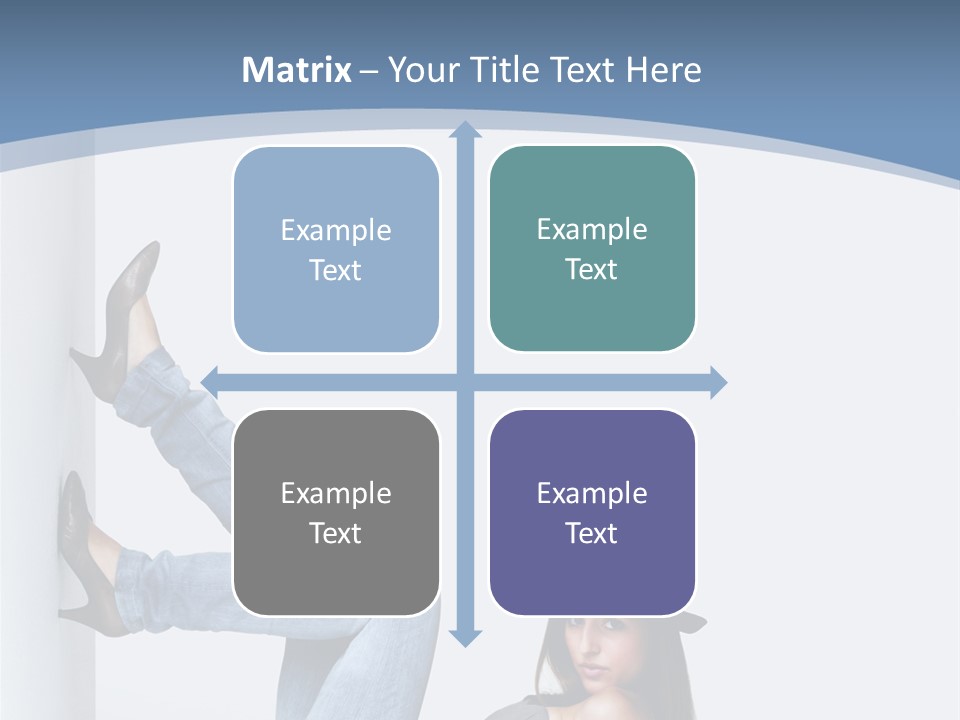 Matrix – Your Title Text Here

Example Text

Example Text

Example Text

Example Text